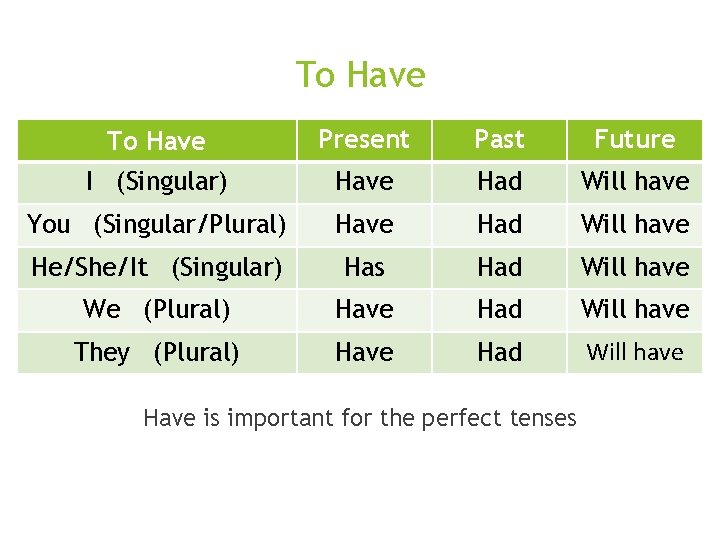 To Have

| To Have | Present | Past | Future |
|---|---|---|---|
| I (Singular) | Have | Had | Will have |
| You (Singular/Plural) | Have | Had | Will have |
| He/She/It (Singular) | Has | Had | Will have |
| We (Plural) | Have | Had | Will have |
| They (Plural) | Have | Had | Will have |

Have is important for the perfect tenses